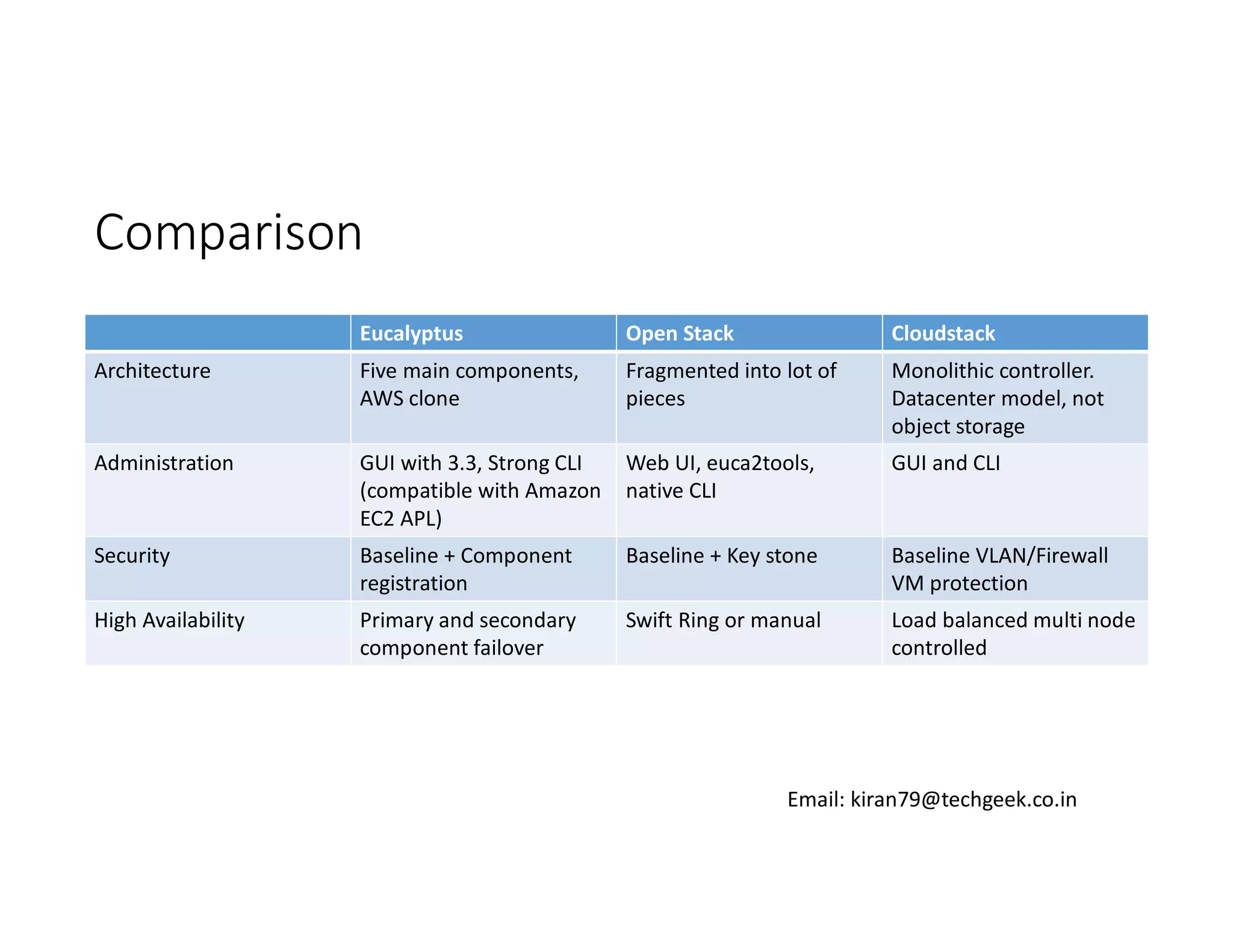 Comparison

| | Eucalyptus | Open Stack | Cloudstack |
|---|---|---|---|
| Architecture | Five main components, AWS clone | Fragmented into lot of pieces | Monolithic controller. Datacenter model, not object storage |
| Administration | GUI with 3.3, Strong CLI (compatible with Amazon EC2 APL) | Web UI, euca2tools, native CLI | GUI and CLI |
| Security | Baseline + Component registration | Baseline + Key stone | Baseline VLAN/Firewall VM protection |
| High Availability | Primary and secondary component failover | Swift Ring or manual | Load balanced multi node controlled |

Email: kiran79@techgeek.co.in